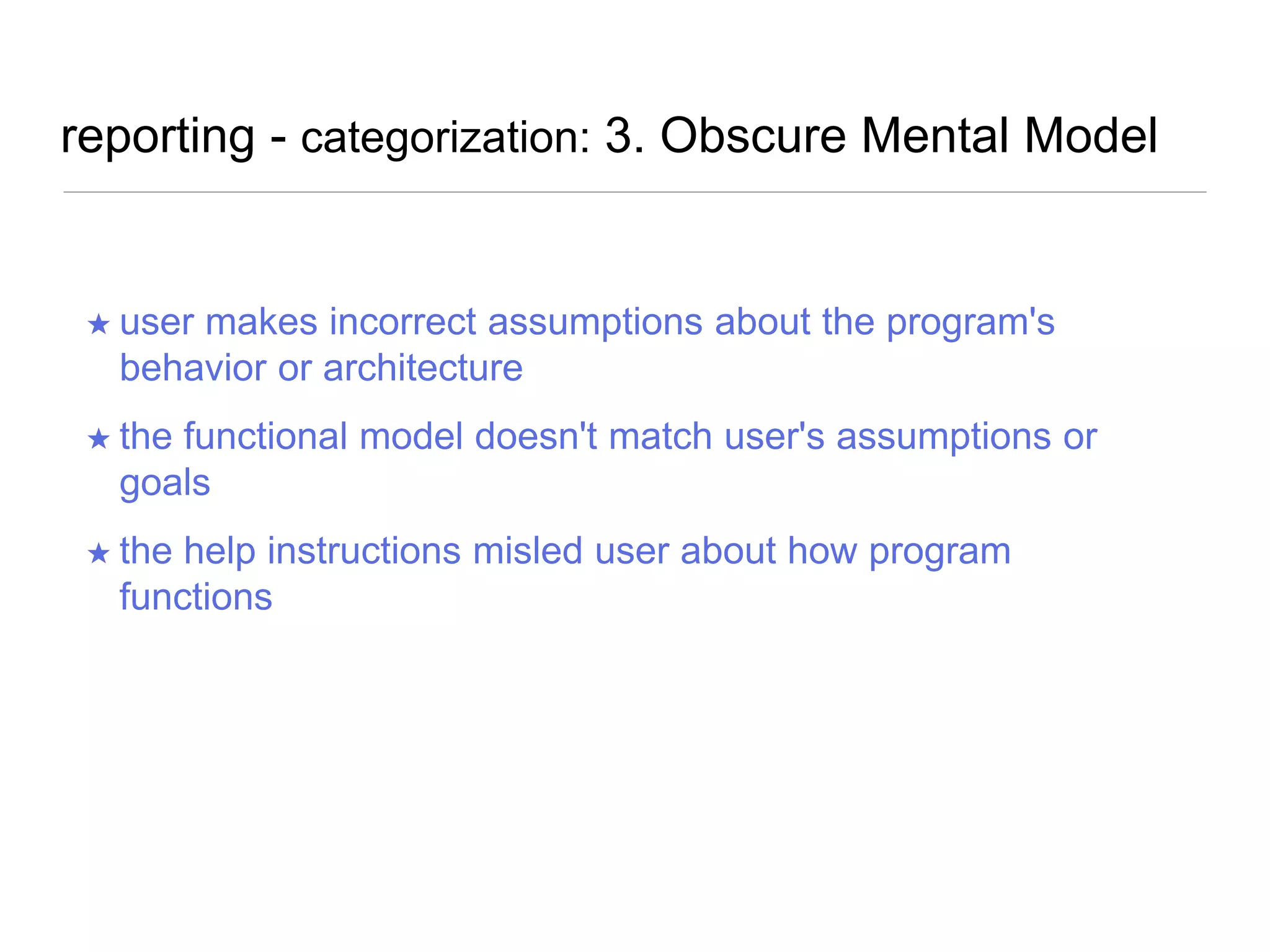 reporting - categorization: 3. Obscure Mental Model

★ user makes incorrect assumptions about the program's behavior or architecture

★ the functional model doesn't match user's assumptions or goals

★ the help instructions misled user about how program functions